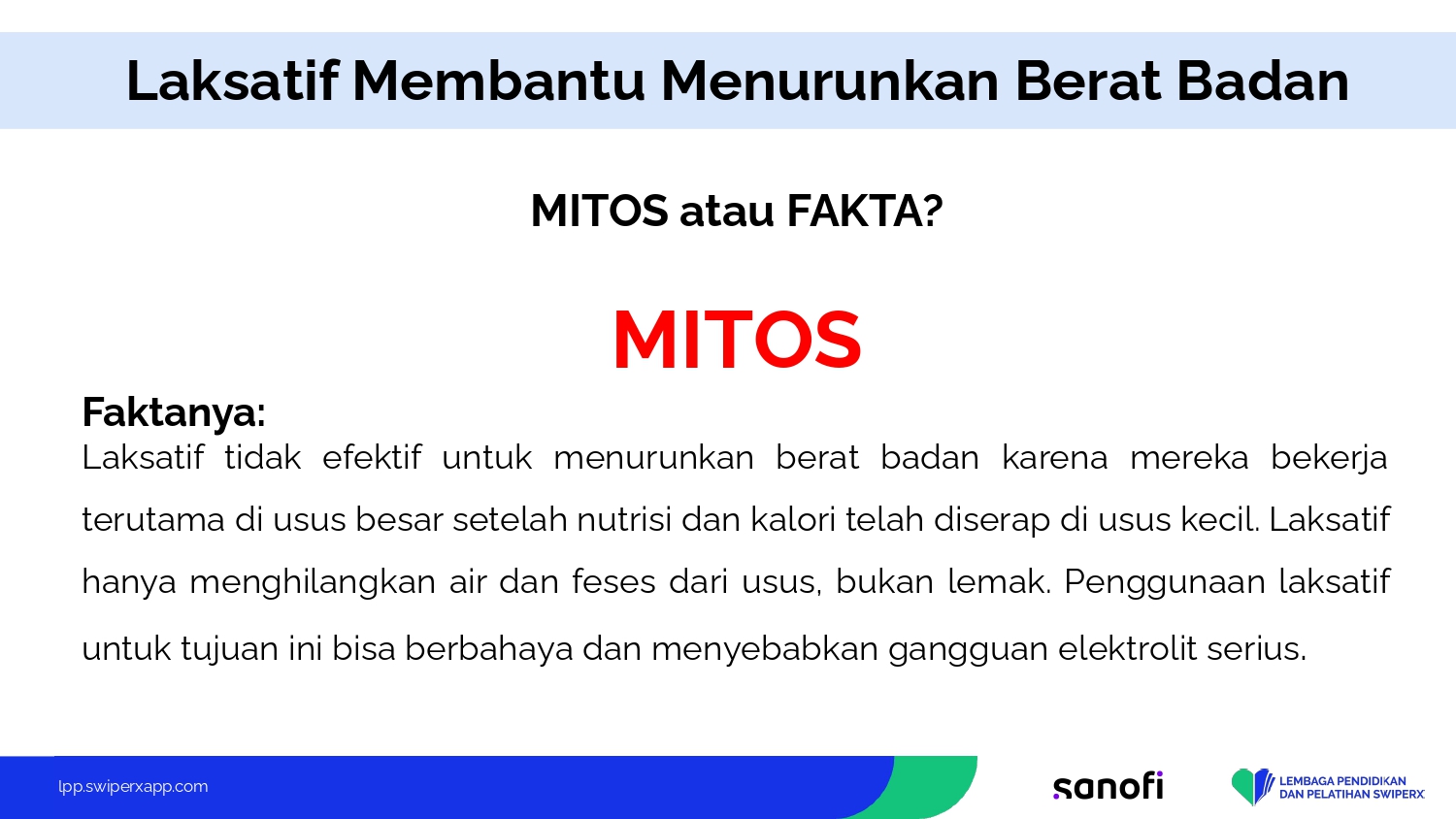 Laksatif Membantu Menurunkan Berat Badan

MITOS atau FAKTA?

MITOS

Faktanya:
Laksatif tidak efektif untuk menurunkan berat badan karena mereka bekerja terutama di usus besar setelah nutrisi dan kalori telah diserap di usus kecil. Laksatif hanya menghilangkan air dan feses dari usus, bukan lemak. Penggunaan laksatif untuk tujuan ini bisa berbahaya dan menyebabkan gangguan elektrolit serius.

lpp.swiperxapp.com

sanofi

LEMBAGA PENDIDIKAN DAN PELATIHAN SWIPERX